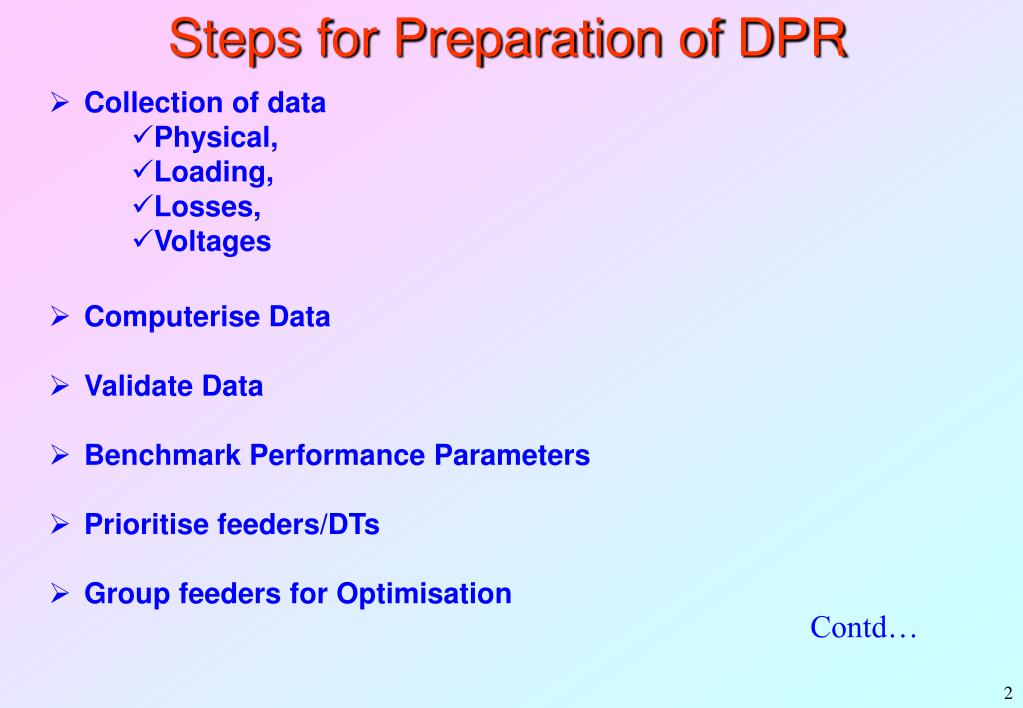 Steps for Preparation of DPR

➢ Collection of data
✓Physical,
✓Loading,
✓Losses,
✓Voltages

➢ Computerise Data

➢ Validate Data

➢ Benchmark Performance Parameters

➢ Prioritise feeders/DTs

➢ Group feeders for Optimisation

Contd…

2